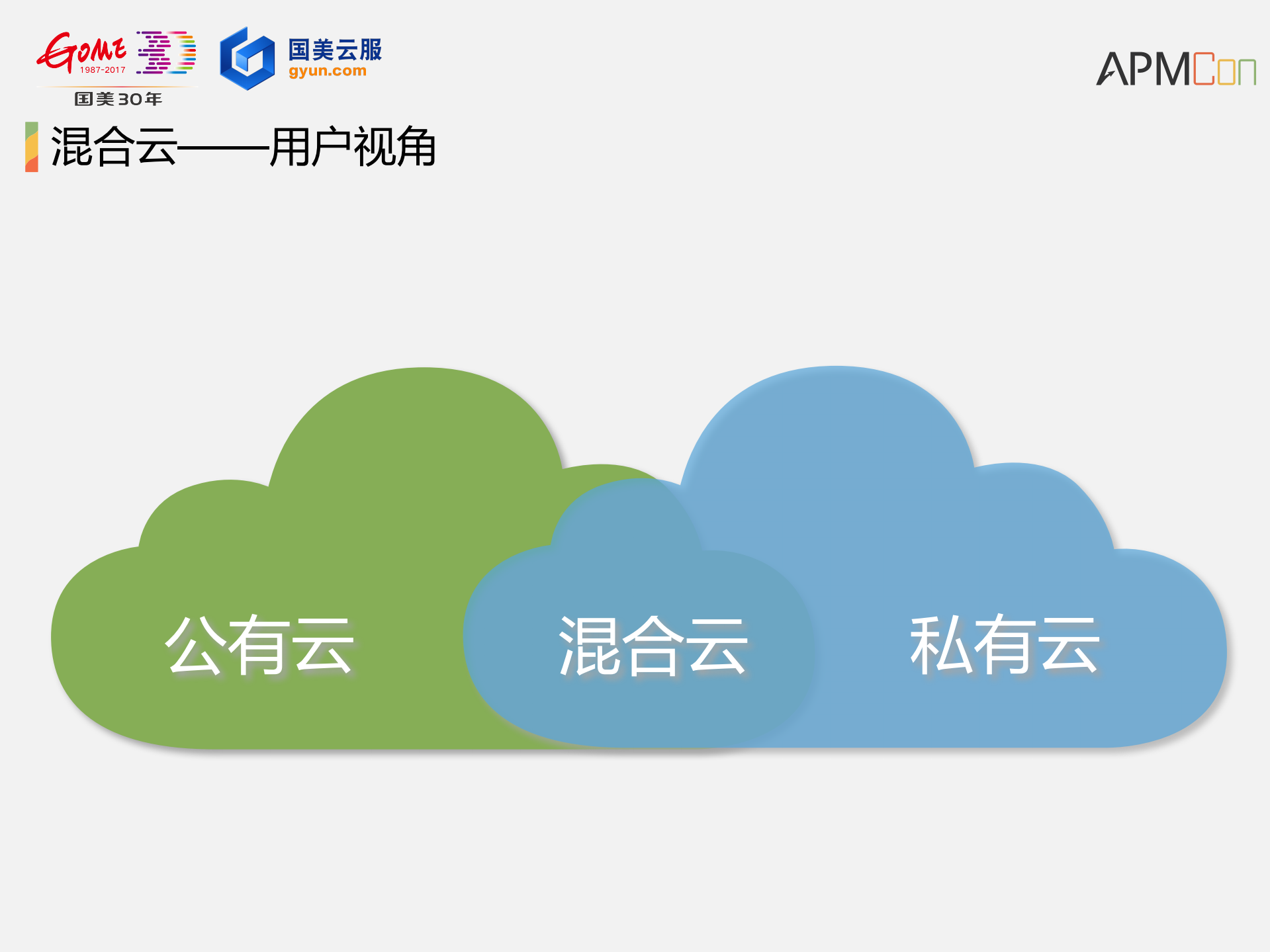 GOME 1987-2017
国美30年
国美云服
gyun.com
APMCon

混合云——用户视角

公有云
混合云
私有云